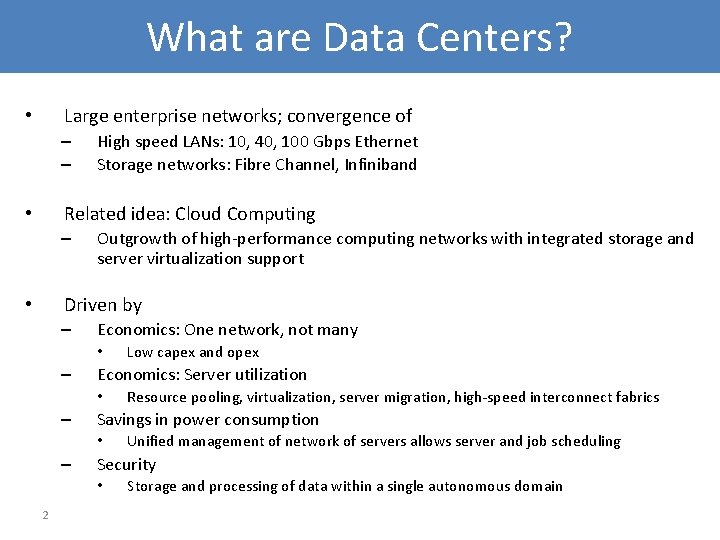 What are Data Centers?

• Large enterprise networks; convergence of
 – High speed LANs: 10, 40, 100 Gbps Ethernet
 – Storage networks: Fibre Channel, Infiniband

• Related idea: Cloud Computing
 – Outgrowth of high-performance computing networks with integrated storage and server virtualization support

• Driven by
 – Economics: One network, not many
  • Low capex and opex
 – Economics: Server utilization
  • Resource pooling, virtualization, server migration, high-speed interconnect fabrics
 – Savings in power consumption
  • Unified management of network of servers allows server and job scheduling
 – Security
  • Storage and processing of data within a single autonomous domain

2